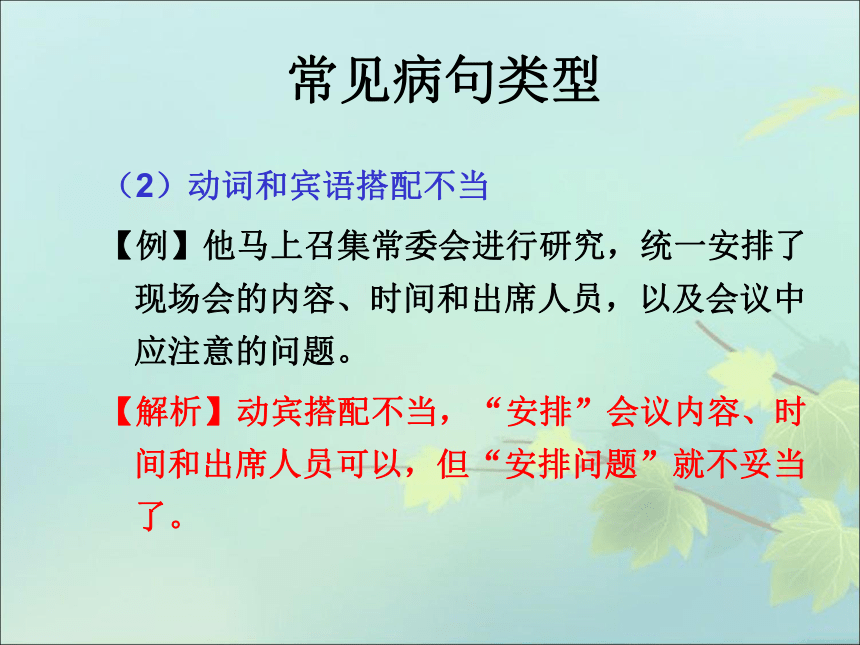 常见病句类型

（2）动词和宾语搭配不当

【例】他马上召集常委会进行研究，统一安排了现场会的内容、时间和出席人员，以及会议中应注意的问题。

【解析】动宾搭配不当，“安排”会议内容、时间和出席人员可以，但“安排问题”就不妥当了。